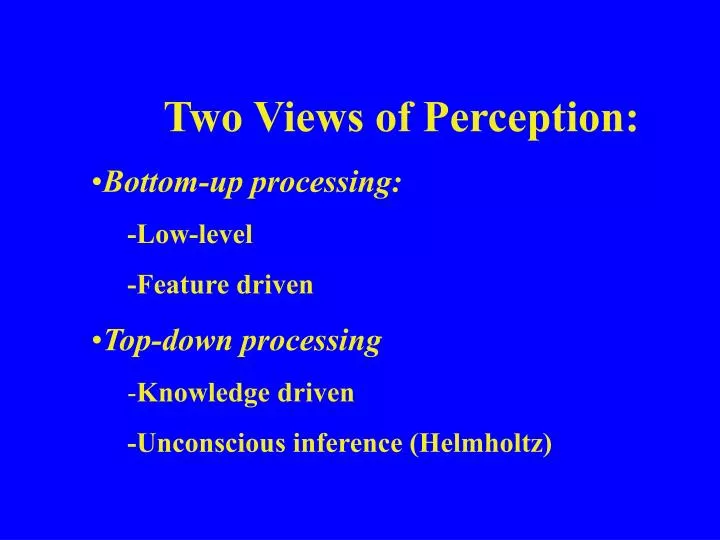 Two Views of Perception:

•Bottom-up processing:

-Low-level

-Feature driven

•Top-down processing

-Knowledge driven

-Unconscious inference (Helmholtz)